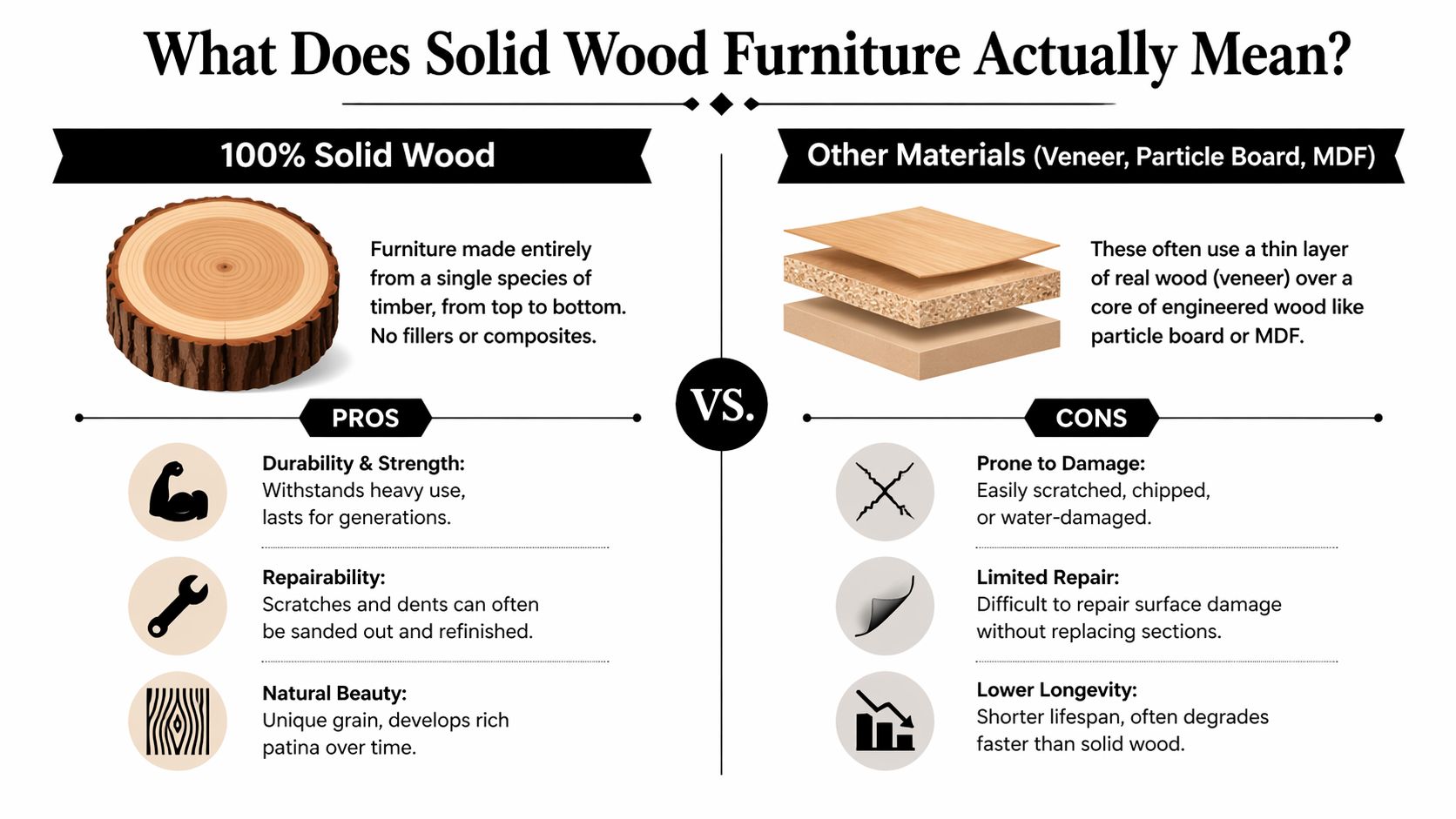 What Does Solid Wood Furniture Actually Mean?

100% Solid Wood

Furniture made entirely from a single species of timber, from top to bottom. No fillers or composites.

PROS

Durability & Strength:
Withstands heavy use, lasts for generations.

Repairability:
Scratches and dents can often be sanded out and refinished.

Natural Beauty:
Unique grain, develops rich patina over time.

VS.

Other Materials (Veneer, Particle Board, MDF)

These often use a thin layer of real wood (veneer) over a core of engineered wood like particle board or MDF.

CONS

Prone to Damage:
Easily scratched, chipped, or water-damaged.

Limited Repair:
Difficult to repair surface damage without replacing sections.

Lower Longevity:
Shorter lifespan, often degrades faster than solid wood.